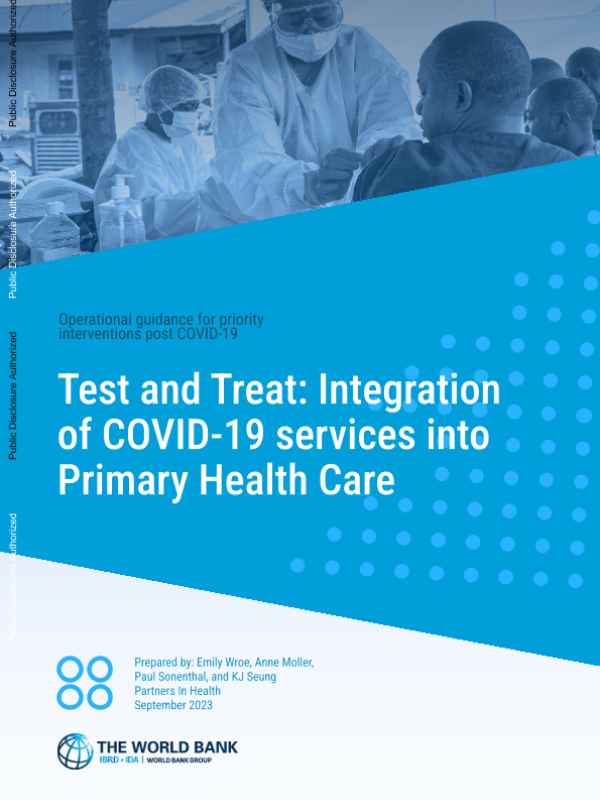 Public Disclosure Authorized

Public Disclosure Authorized

Public Disclosure Authorized

Public Disclosure Authorized

Operational guidance for priority interventions post COVID-19

Test and Treat: Integration of COVID-19 services into Primary Health Care

Prepared by: Emily Wroe, Anne Moller, Paul Sonenthal, and KJ Seung
Partners In Health
September 2023

THE WORLD BANK
IBRD • IDA | WORLD BANK GROUP